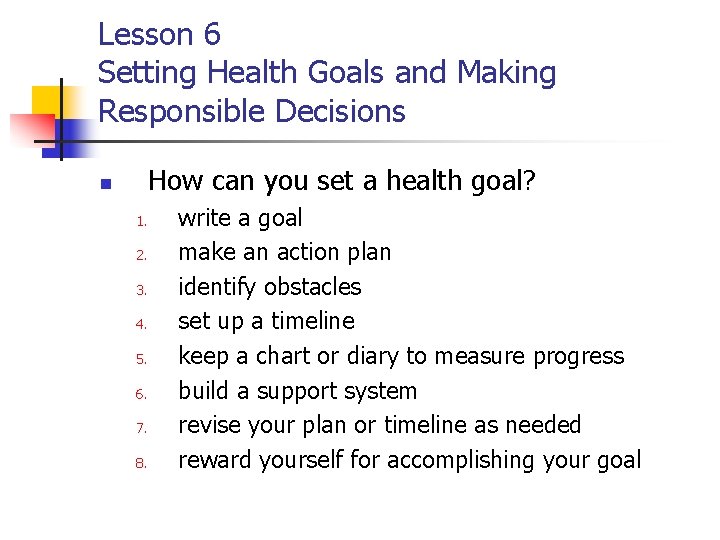 Lesson 6
Setting Health Goals and Making Responsible Decisions

How can you set a health goal?

1. write a goal
2. make an action plan
3. identify obstacles
4. set up a timeline
5. keep a chart or diary to measure progress
6. build a support system
7. revise your plan or timeline as needed
8. reward yourself for accomplishing your goal